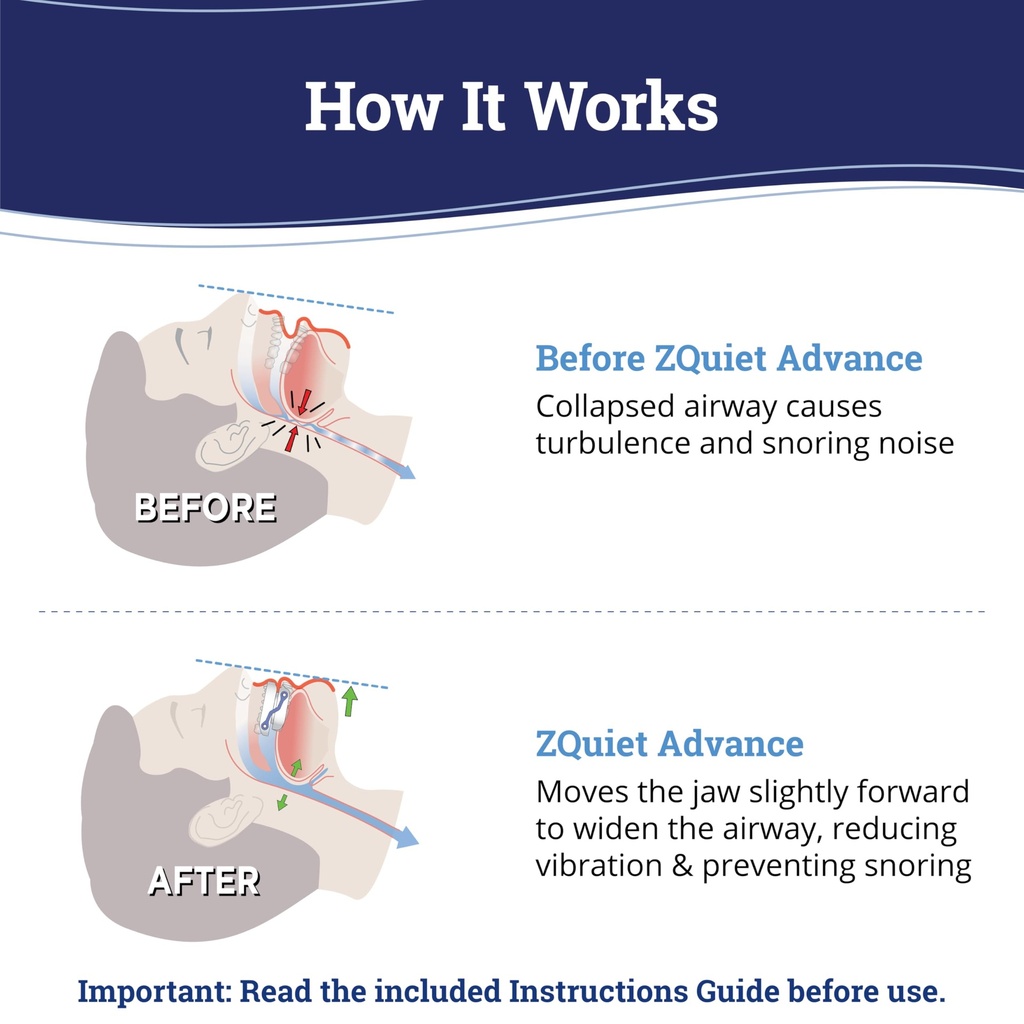 How It Works

BEFORE

Before ZQuiet Advance
Collapsed airway causes turbulence and snoring noise

AFTER

ZQuiet Advance
Moves the jaw slightly forward to widen the airway, reducing vibration & preventing snoring

Important: Read the included Instructions Guide before use.